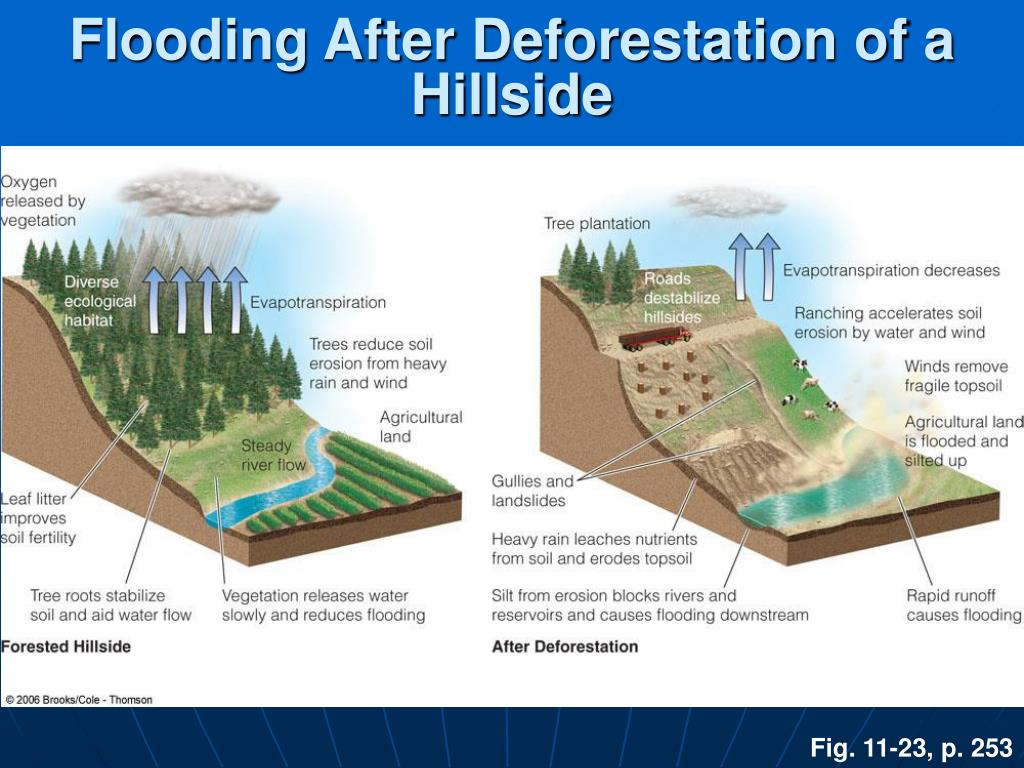 Flooding After Deforestation of a Hillside

Oxygen released by vegetation

Diverse ecological habitat

Evapotranspiration

Trees reduce soil erosion from heavy rain and wind

Agricultural land

Steady river flow

Leaf litter improves soil fertility

Tree roots stabilize soil and aid water flow

Vegetation releases water slowly and reduces flooding

Forested Hillside

Tree plantation

Roads destabilize hillsides

Evapotranspiration decreases

Ranching accelerates soil erosion by water and wind

Winds remove fragile topsoil

Agricultural land is flooded and silted up

Gullies and landslides

Heavy rain leaches nutrients from soil and erodes topsoil

Silt from erosion blocks rivers and reservoirs and causes flooding downstream

Rapid runoff causes flooding

After Deforestation

© 2006 Brooks/Cole - Thomson

Fig. 11-23, p. 253